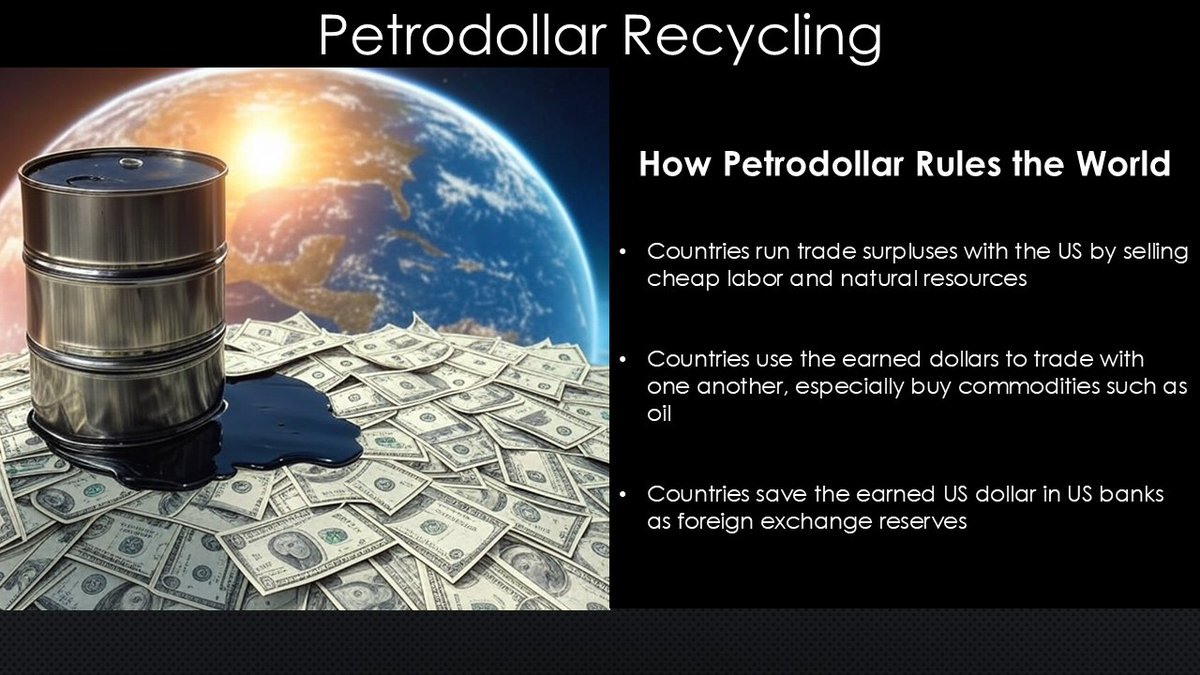 Petrodollar Recycling

How Petrodollar Rules the World

• Countries run trade surpluses with the US by selling cheap labor and natural resources

• Countries use the earned dollars to trade with one another, especially buy commodities such as oil

• Countries save the earned US dollar in US banks as foreign exchange reserves